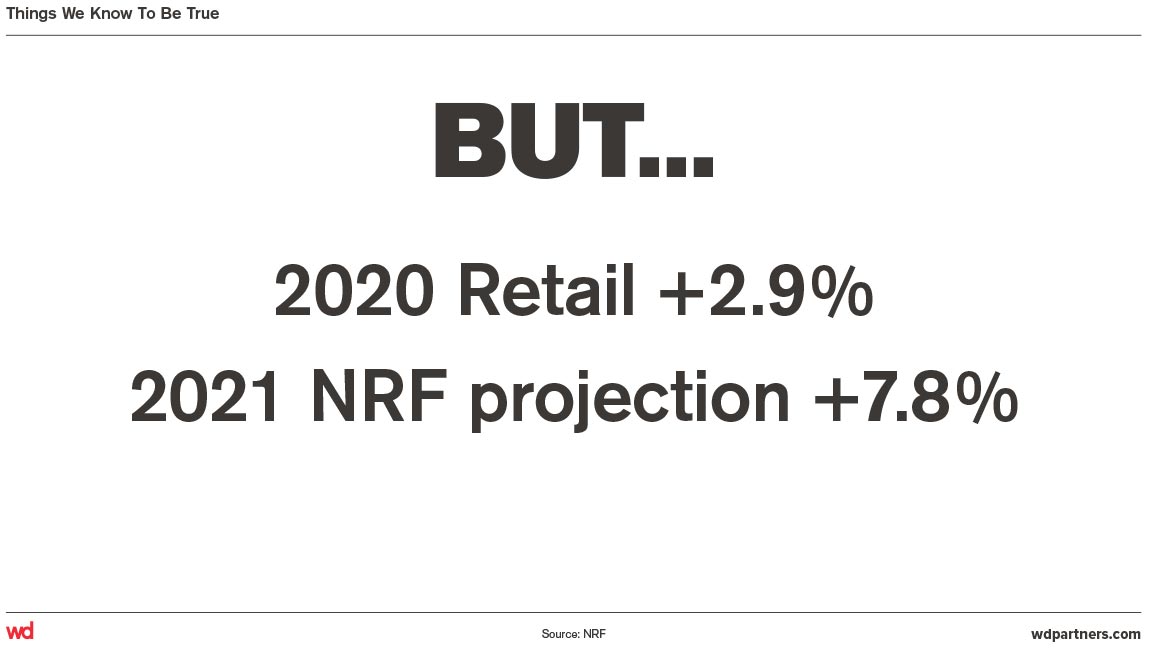 Things We Know To Be True

BUT...

2020 Retail +2.9%

2021 NRF projection +7.8%

wd

Source: NRF

wdpartners.com